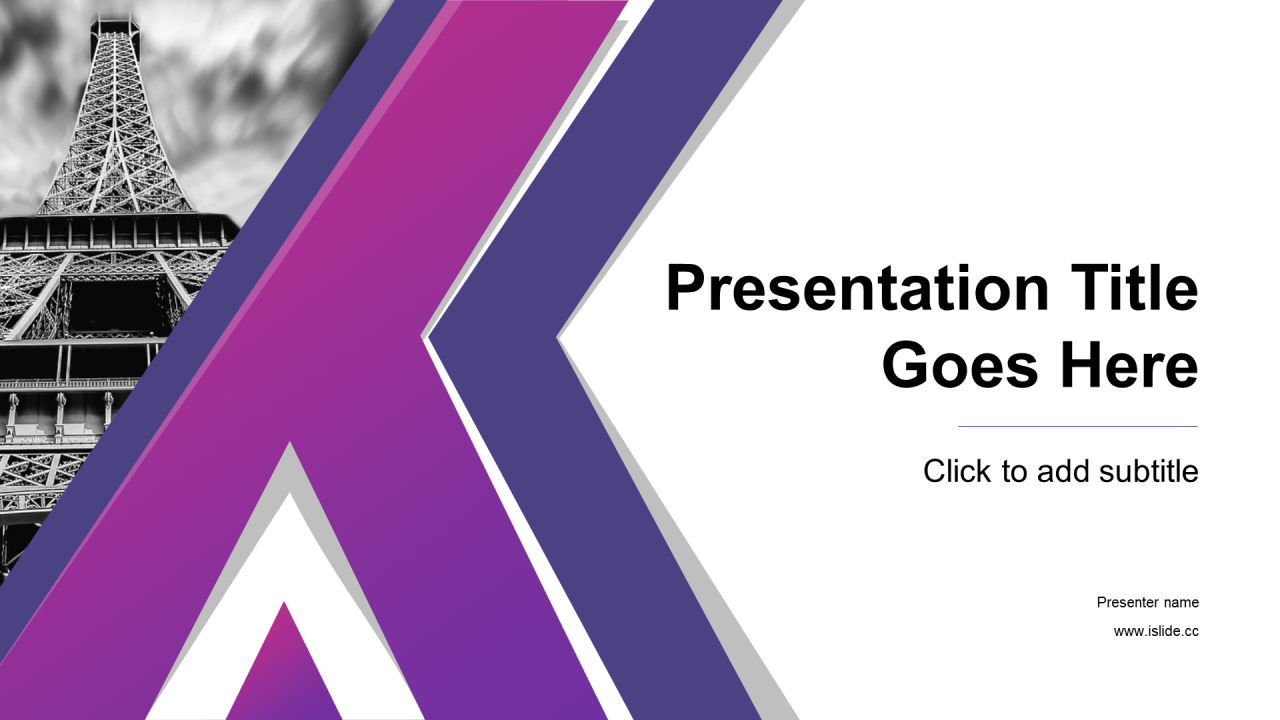 Presentation Title Goes Here

Click to add subtitle

Presenter name

www.islide.cc